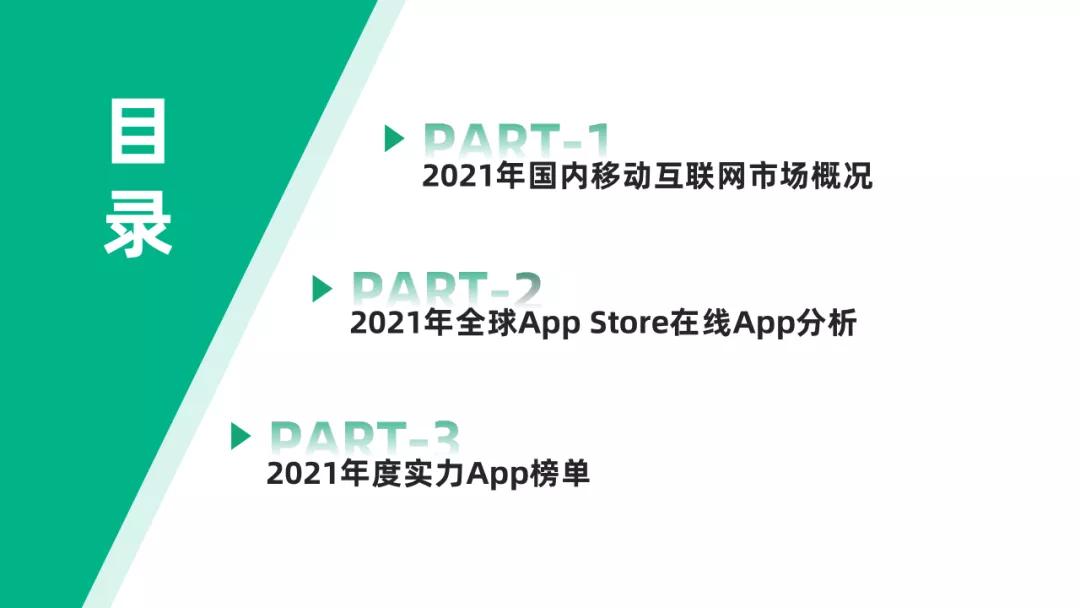 目录

PART-1
2021年国内移动互联网市场概况

PART-2
2021年全球App Store在线App分析

PART-3
2021年度实力App榜单